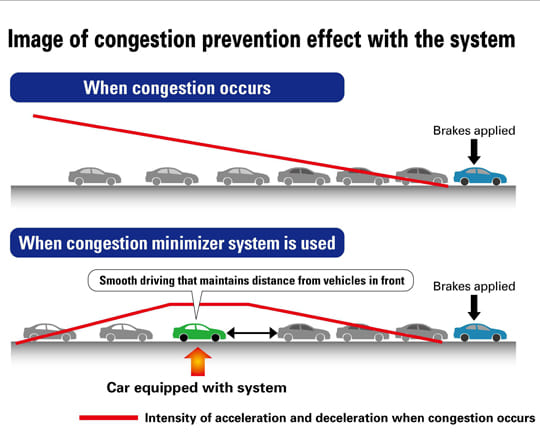 Image of congestion prevention effect with the system

When congestion occurs

Brakes applied

When congestion minimizer system is used

Smooth driving that maintains distance from vehicles in front

Brakes applied

Car equipped with system

Intensity of acceleration and deceleration when congestion occurs